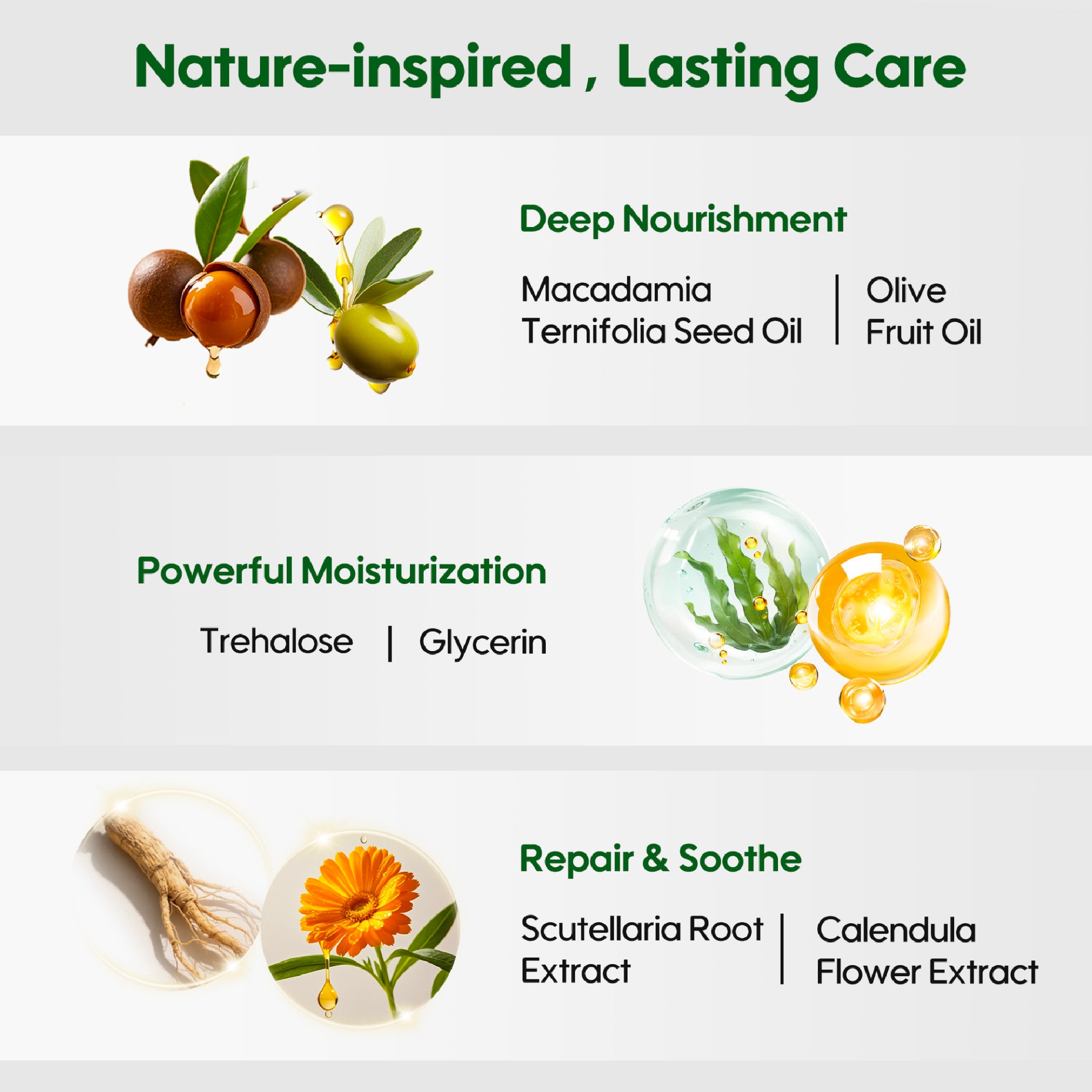 Nature-inspired , Lasting Care

Deep Nourishment

Macadamia Ternifolia Seed Oil | Olive Fruit Oil

Powerful Moisturization

Trehalose | Glycerin

Repair & Soothe

Scutellaria Root Extract | Calendula Flower Extract